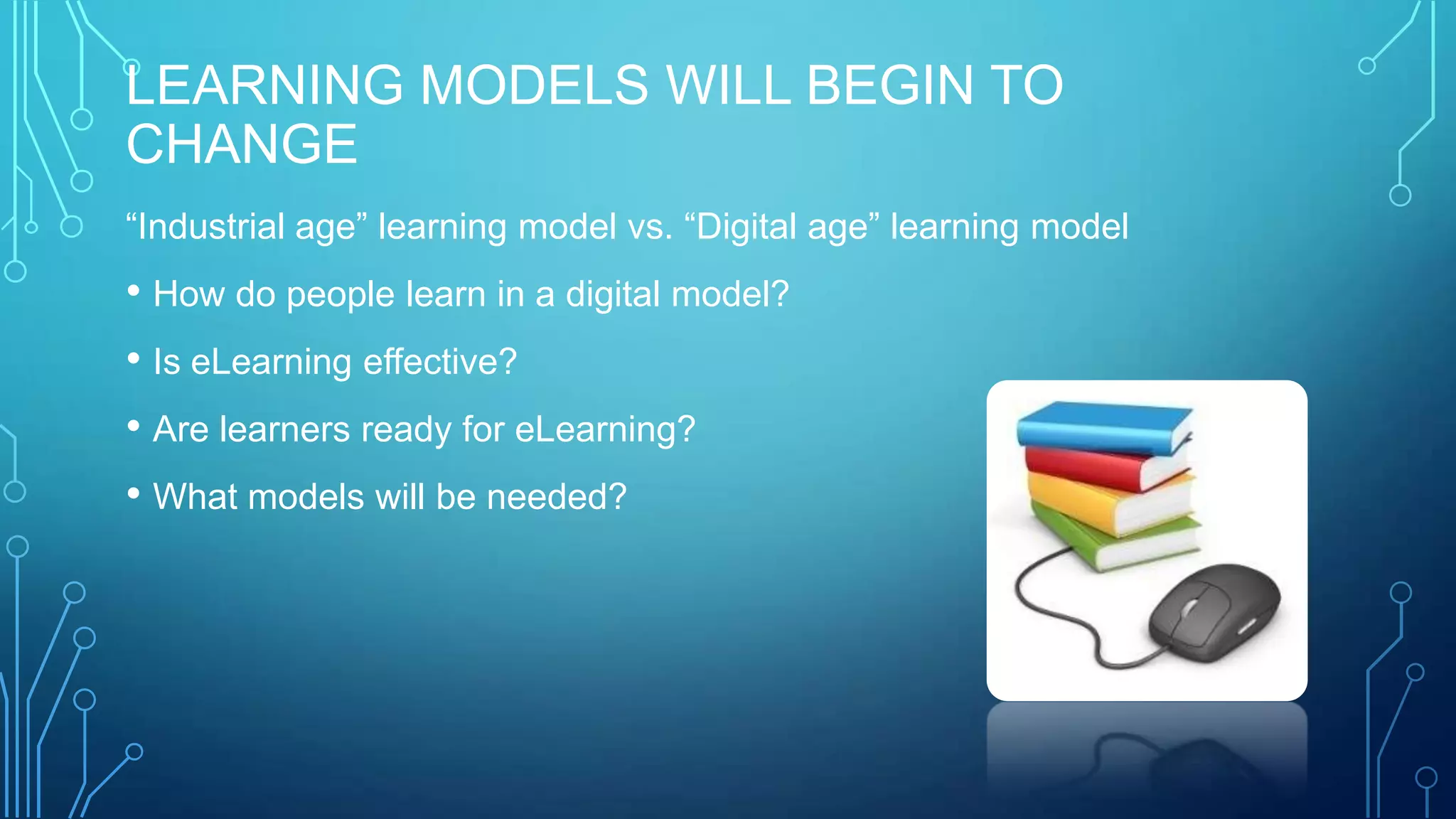 LEARNING MODELS WILL BEGIN TO CHANGE

“Industrial age” learning model vs. “Digital age” learning model

• How do people learn in a digital model?
• Is eLearning effective?
• Are learners ready for eLearning?
• What models will be needed?